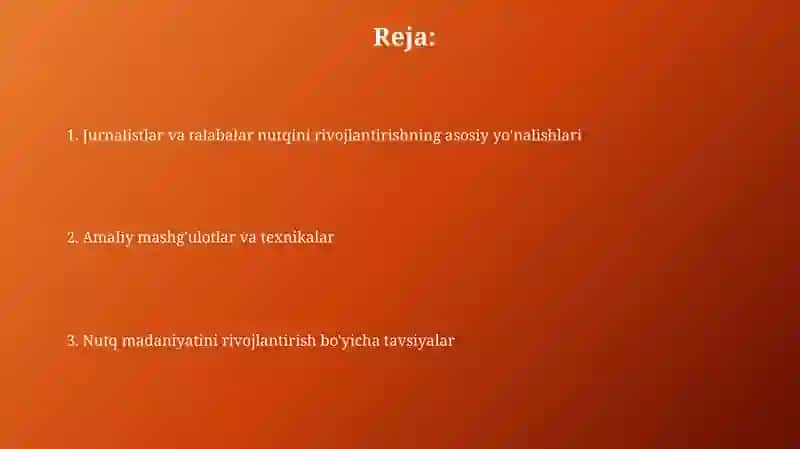 Reja:

1. Jurnalistlar va talabalar nutqini rivojlantirishning asosiy yo'nalishlari

2. Amaliy mashg'ulotlar va texnikalar

3. Nutq madaniyatini rivojlantirish bo'yicha tavsiyalar